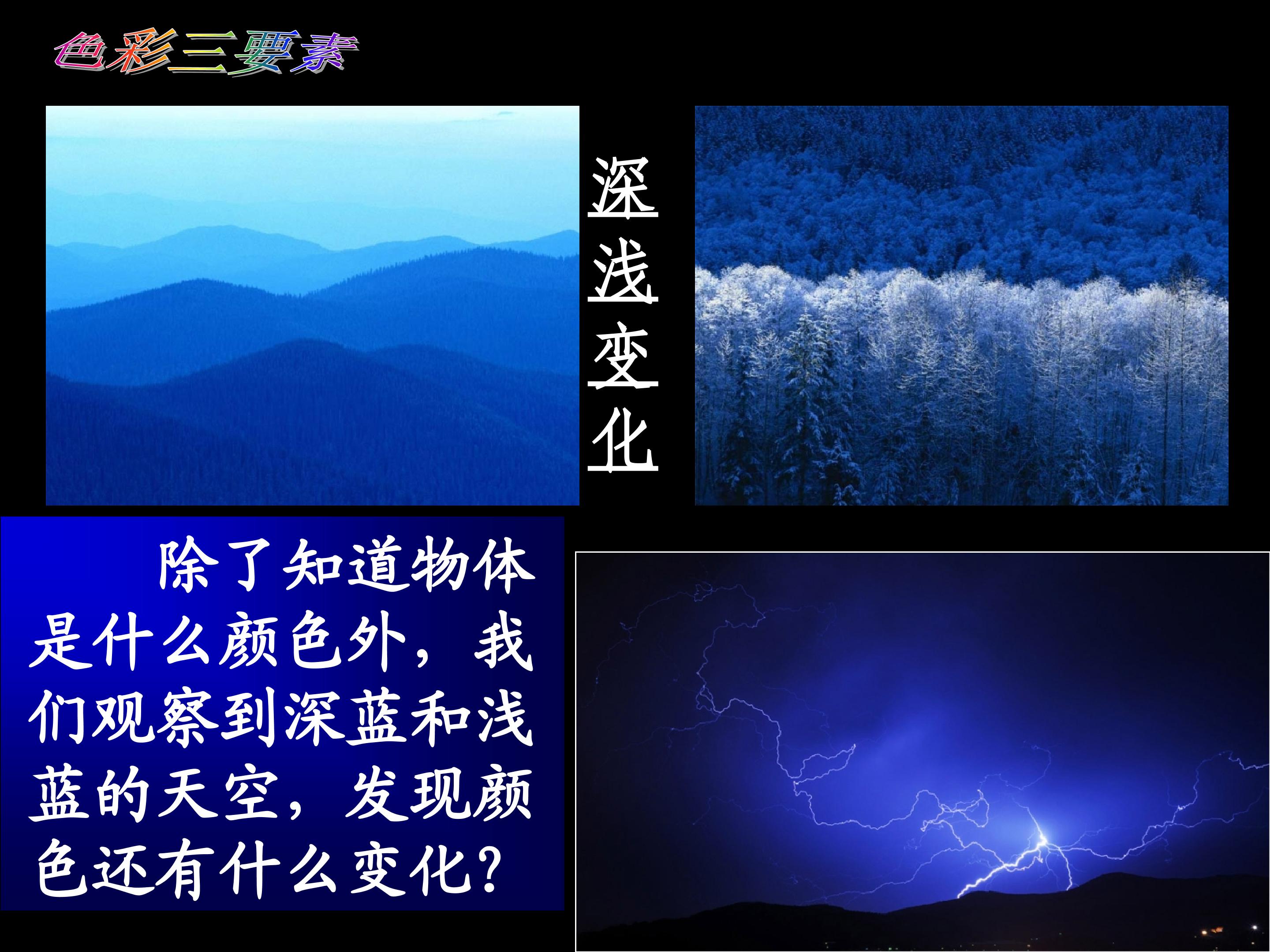 色彩三要素

深浅变化

除了知道物体是什么颜色外，我们观察到深蓝和浅蓝的天空，发现颜色还有什么变化？